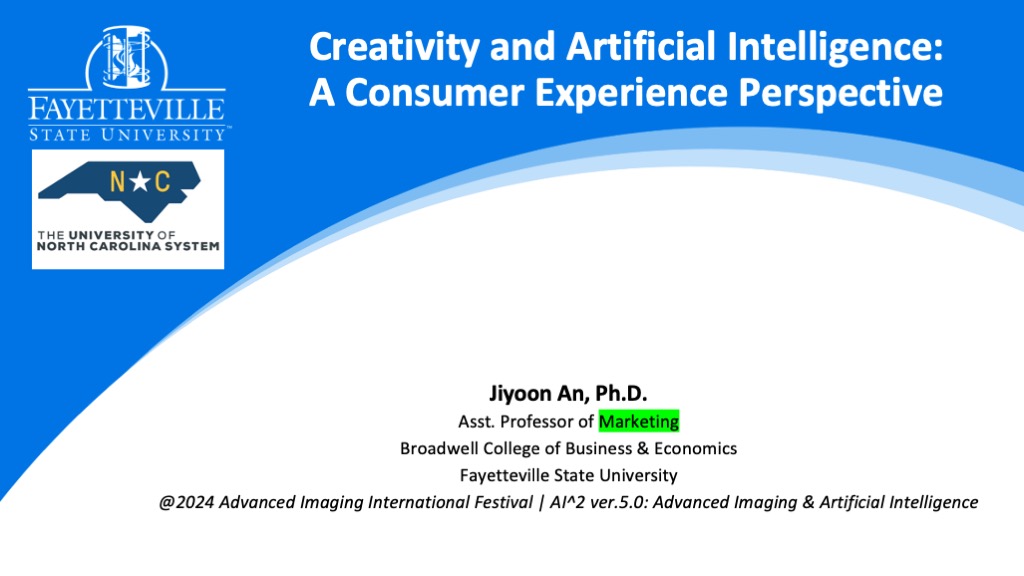 FAYETTEVILLE STATE UNIVERSITY

N★C

THE UNIVERSITY OF NORTH CAROLINA SYSTEM

Creativity and Artificial Intelligence: A Consumer Experience Perspective

Jiyoon An, Ph.D.
Asst. Professor of Marketing
Broadwell College of Business & Economics
Fayetteville State University
@2024 Advanced Imaging International Festival | AI^2 ver.5.0: Advanced Imaging & Artificial Intelligence